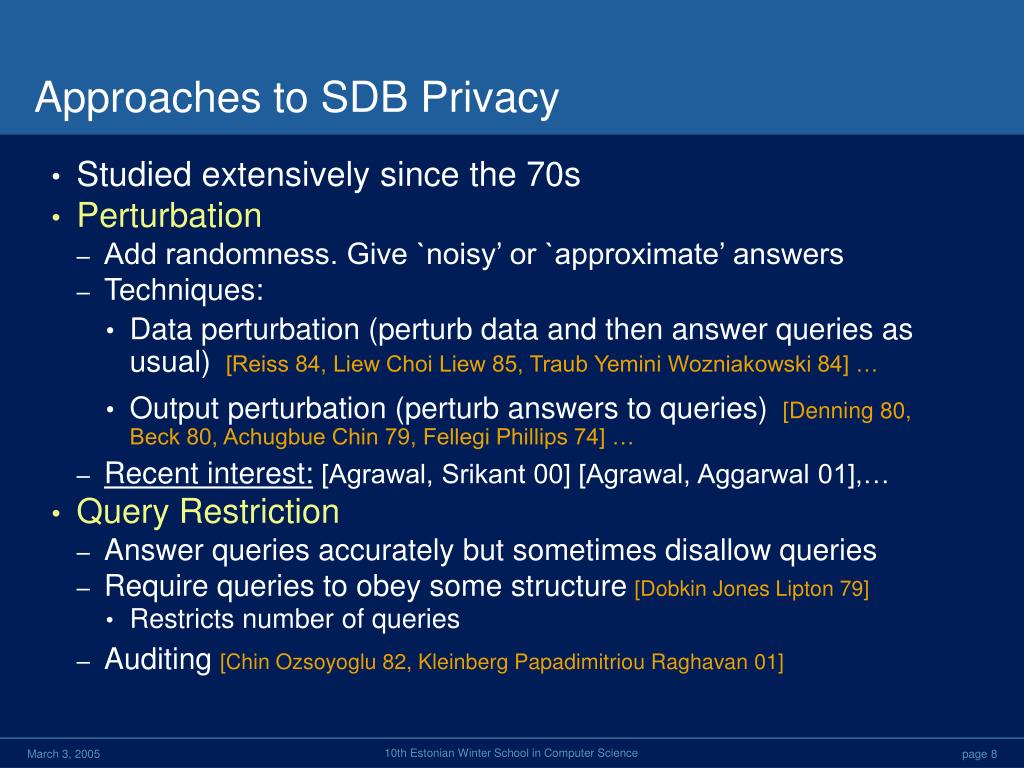 Approaches to SDB Privacy

• Studied extensively since the 70s
• Perturbation
– Add randomness. Give `noisy' or `approximate' answers
– Techniques:
• Data perturbation (perturb data and then answer queries as usual) [Reiss 84, Liew Choi Liew 85, Traub Yemini Wozniakowski 84] …
• Output perturbation (perturb answers to queries) [Denning 80, Beck 80, Achugbue Chin 79, Fellegi Phillips 74] …
– Recent interest: [Agrawal, Srikant 00] [Agrawal, Aggarwal 01],…
• Query Restriction
– Answer queries accurately but sometimes disallow queries
– Require queries to obey some structure [Dobkin Jones Lipton 79]
• Restricts number of queries
– Auditing [Chin Ozsoyoglu 82, Kleinberg Papadimitriou Raghavan 01]

March 3, 2005
10th Estonian Winter School in Computer Science
page 8